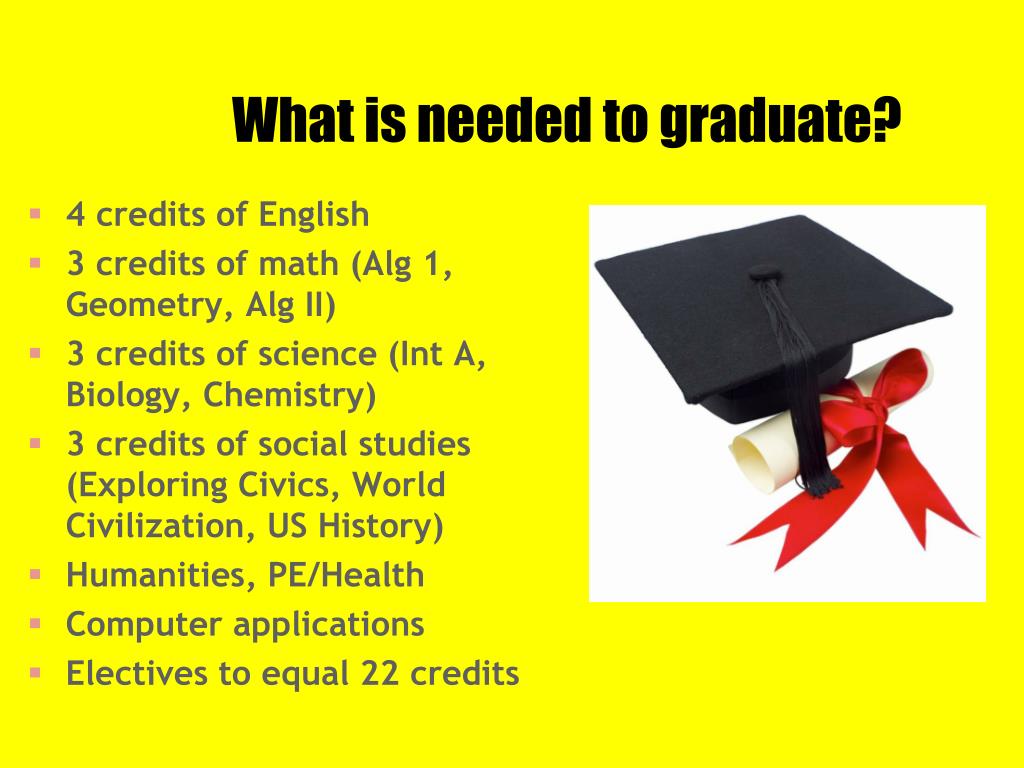 What is needed to graduate?

- 4 credits of English
- 3 credits of math (Alg 1, Geometry, Alg II)
- 3 credits of science (Int A, Biology, Chemistry)
- 3 credits of social studies (Exploring Civics, World Civilization, US History)
- Humanities, PE/Health
- Computer applications
- Electives to equal 22 credits